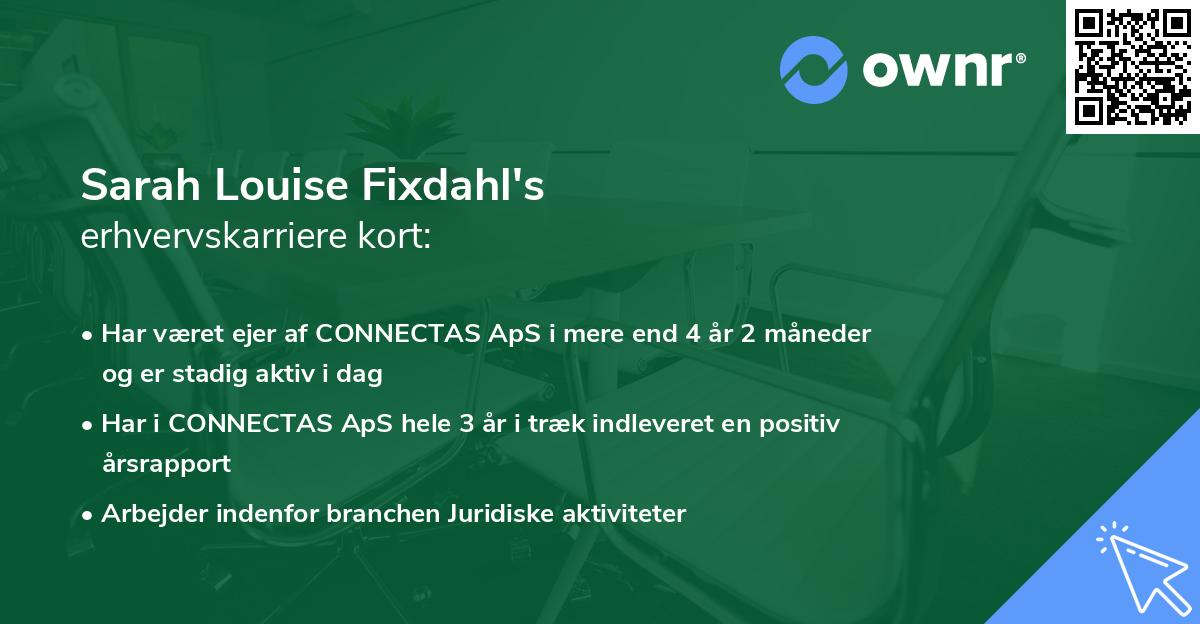 ownr®

Sarah Louise Fixdahl's
erhvervskarriere kort:

• Har været ejer af CONNECTAS ApS i mere end 4 år 2 måneder og er stadig aktiv i dag

• Har i CONNECTAS ApS hele 3 år i træk indleveret en positiv årsrapport

• Arbejder indenfor branchen Juridiske aktiviteter